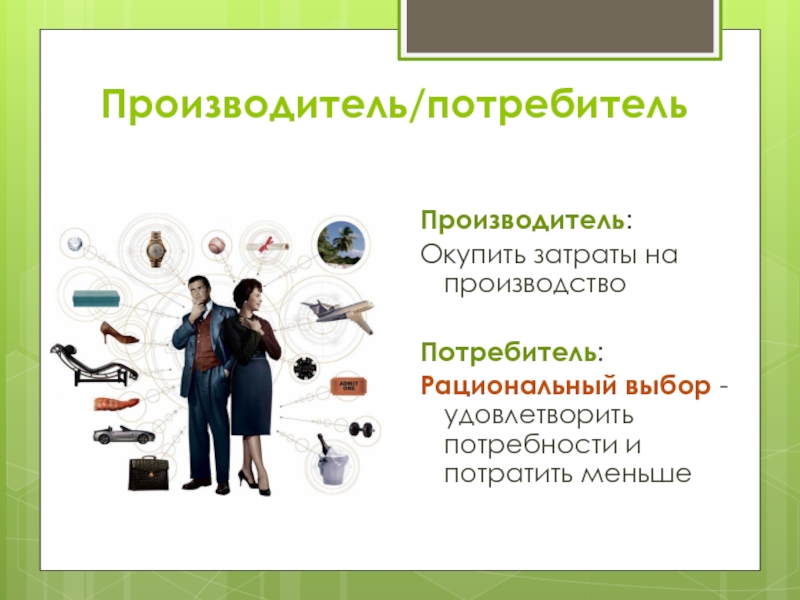 Производитель/потребитель

Производитель:

Окупить затраты на производство

Потребитель:

Рациональный выбор - удовлетворить потребности и потратить меньше

ADMIT ONE